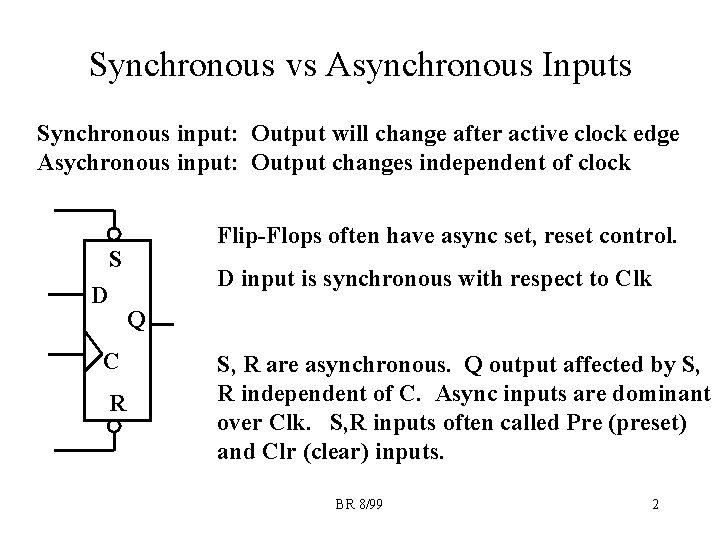 Synchronous vs Asynchronous Inputs

Synchronous input: Output will change after active clock edge
Asychronous input: Output changes independent of clock

S
D
Q
C
R

Flip-Flops often have async set, reset control.

D input is synchronous with respect to Clk

S, R are asynchronous. Q output affected by S, R independent of C. Async inputs are dominant over Clk. S,R inputs often called Pre (preset) and Clr (clear) inputs.

BR 8/99

2